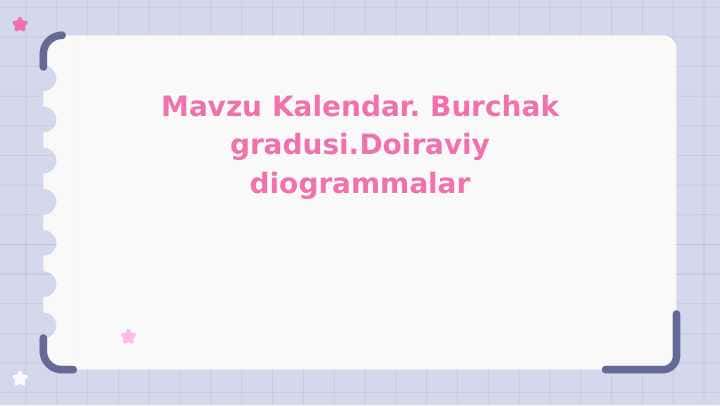 Mavzu Kalendar. Burchak gradusi.Doiraviy diogrammalar